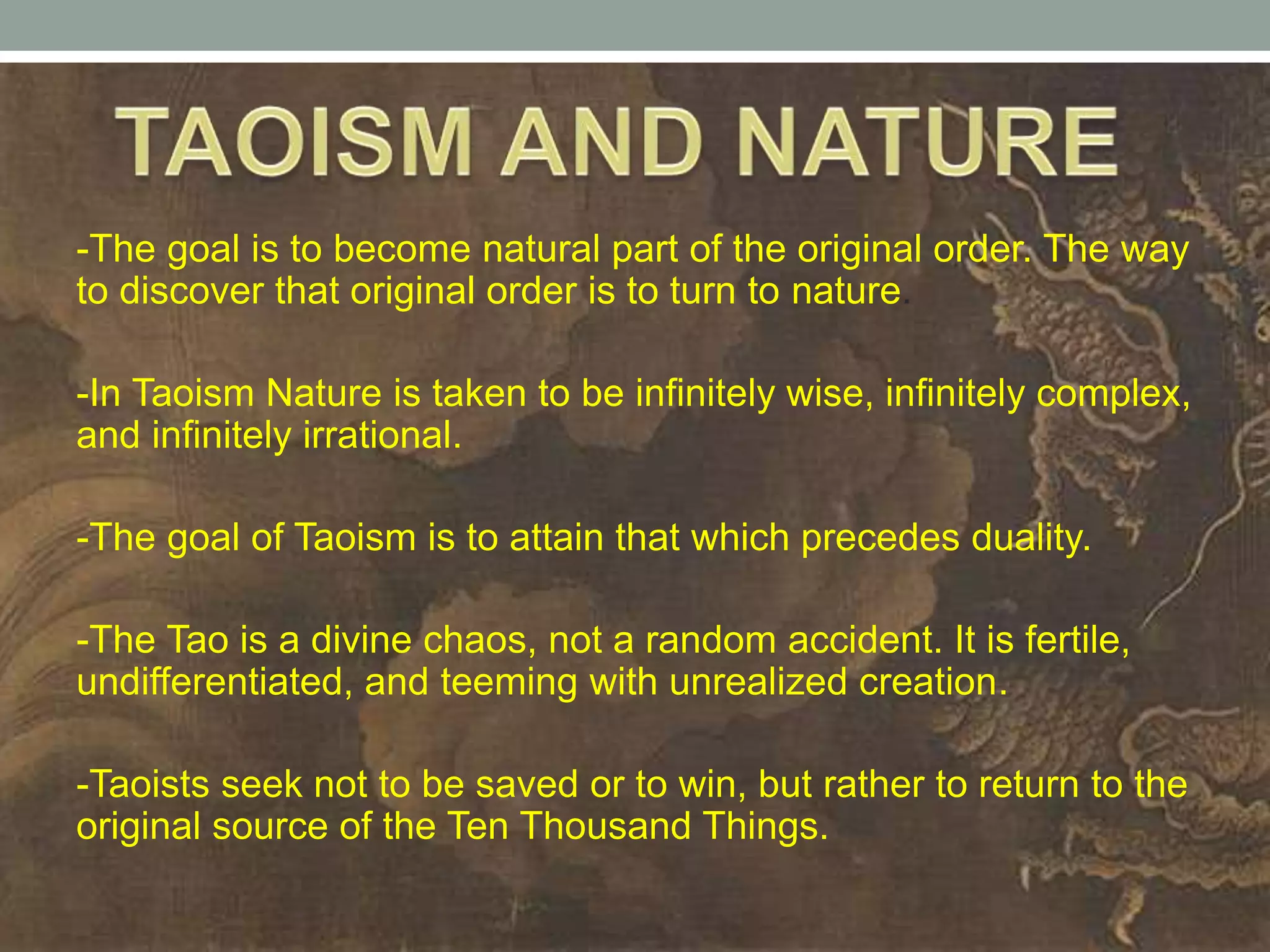 TAOISM AND NATURE

-The goal is to become natural part of the original order. The way to discover that original order is to turn to nature.

-In Taoism Nature is taken to be infinitely wise, infinitely complex, and infinitely irrational.

-The goal of Taoism is to attain that which precedes duality.

-The Tao is a divine chaos, not a random accident. It is fertile, undifferentiated, and teeming with unrealized creation.

-Taoists seek not to be saved or to win, but rather to return to the original source of the Ten Thousand Things.